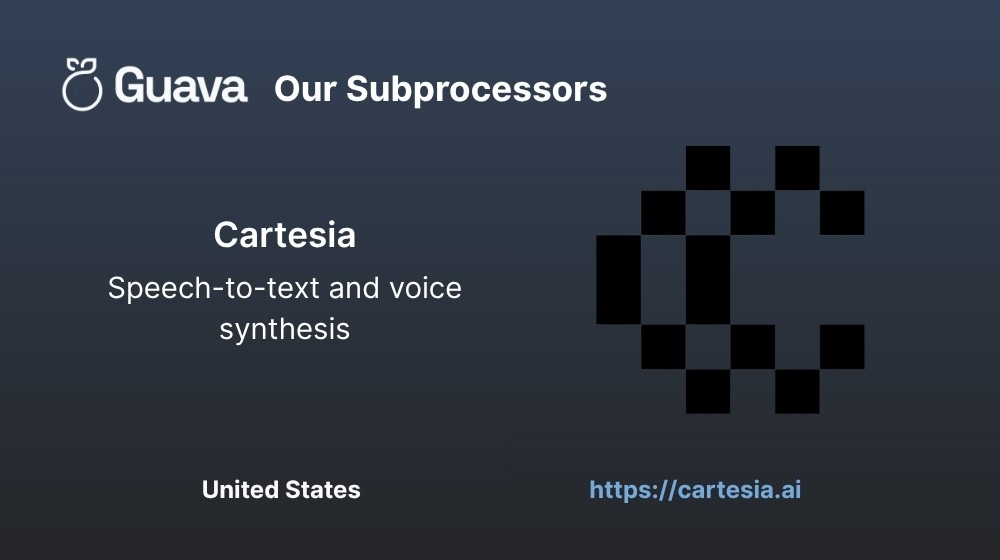 Guava Our Subprocessors

Cartesia

Speech-to-text and voice synthesis

United States

https://cartesia.ai